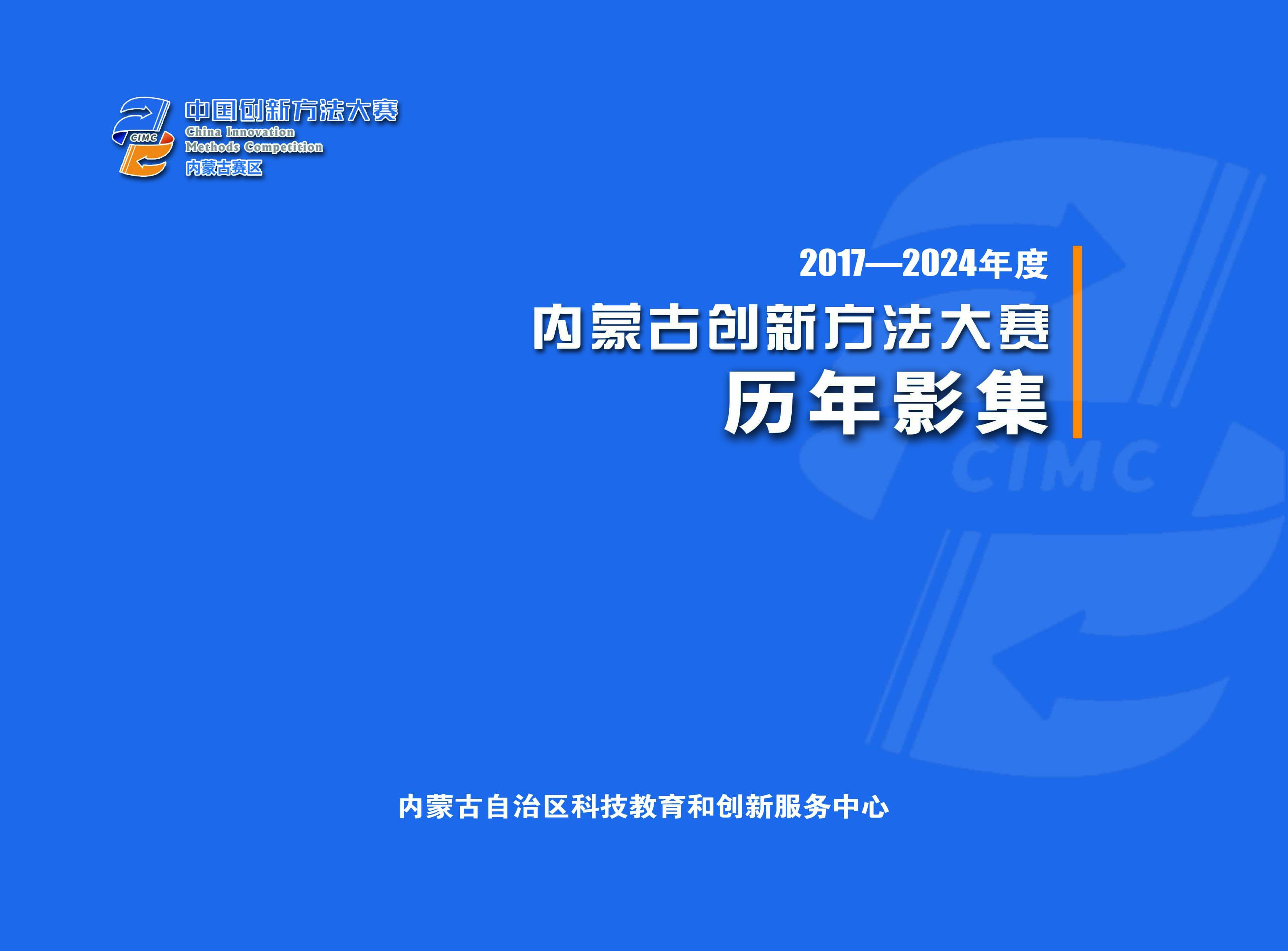 CIMC
中国创新方法大赛
China Innovation Methods Competition
内蒙古赛区

2017—2024年度
内蒙古创新方法大赛
历年影集

CIMC

内蒙古自治区科技教育和创新服务中心